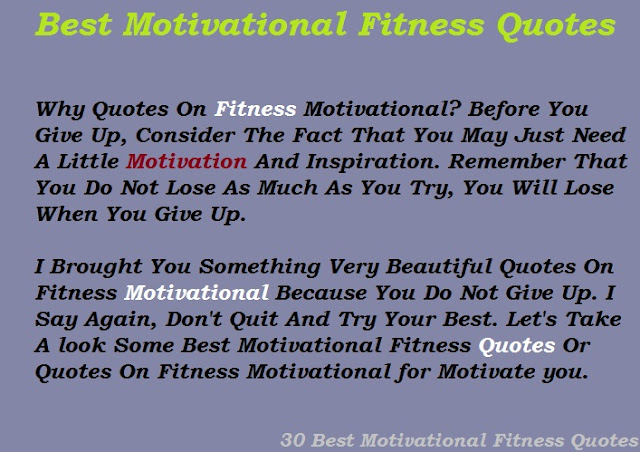 Best Motivational Fitness Quotes

Why Quotes On Fitness Motivational? Before You Give Up, Consider The Fact That You May Just Need A Little Motivation And Inspiration. Remember That You Do Not Lose As Much As You Try, You Will Lose When You Give Up.

I Brought You Something Very Beautiful Quotes On Fitness Motivational Because You Do Not Give Up. I Say Again, Don't Quit And Try Your Best. Let's Take A look Some Best Motivational Fitness Quotes Or Quotes On Fitness Motivational for Motivate you.

30 Best Motivational Fitness Quotes